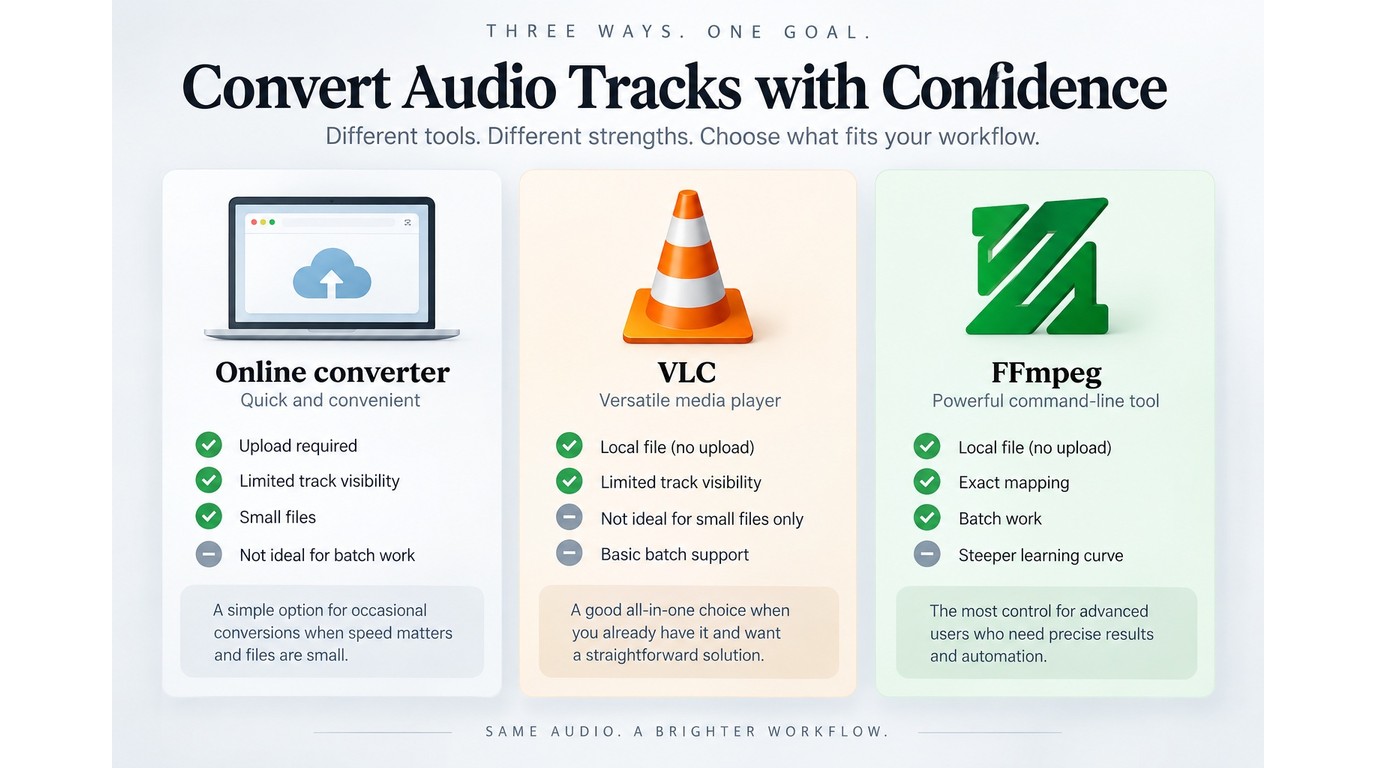 THREE WAYS. ONE GOAL.

Convert Audio Tracks with Confidence

Different tools. Different strengths. Choose what fits your workflow.

Online converter
Quick and convenient

Upload required
Limited track visibility
Small files
Not ideal for batch work

A simple option for occasional conversions when speed matters and files are small.

VLC
Versatile media player

Local file (no upload)
Limited track visibility
Not ideal for small files only
Basic batch support

A good all-in-one choice when you already have it and want a straightforward solution.

FFmpeg
Powerful command-line tool

Local file (no upload)
Exact mapping
Batch work
Steeper learning curve

The most control for advanced users who need precise results and automation.

SAME AUDIO. A BRIGHTER WORKFLOW.